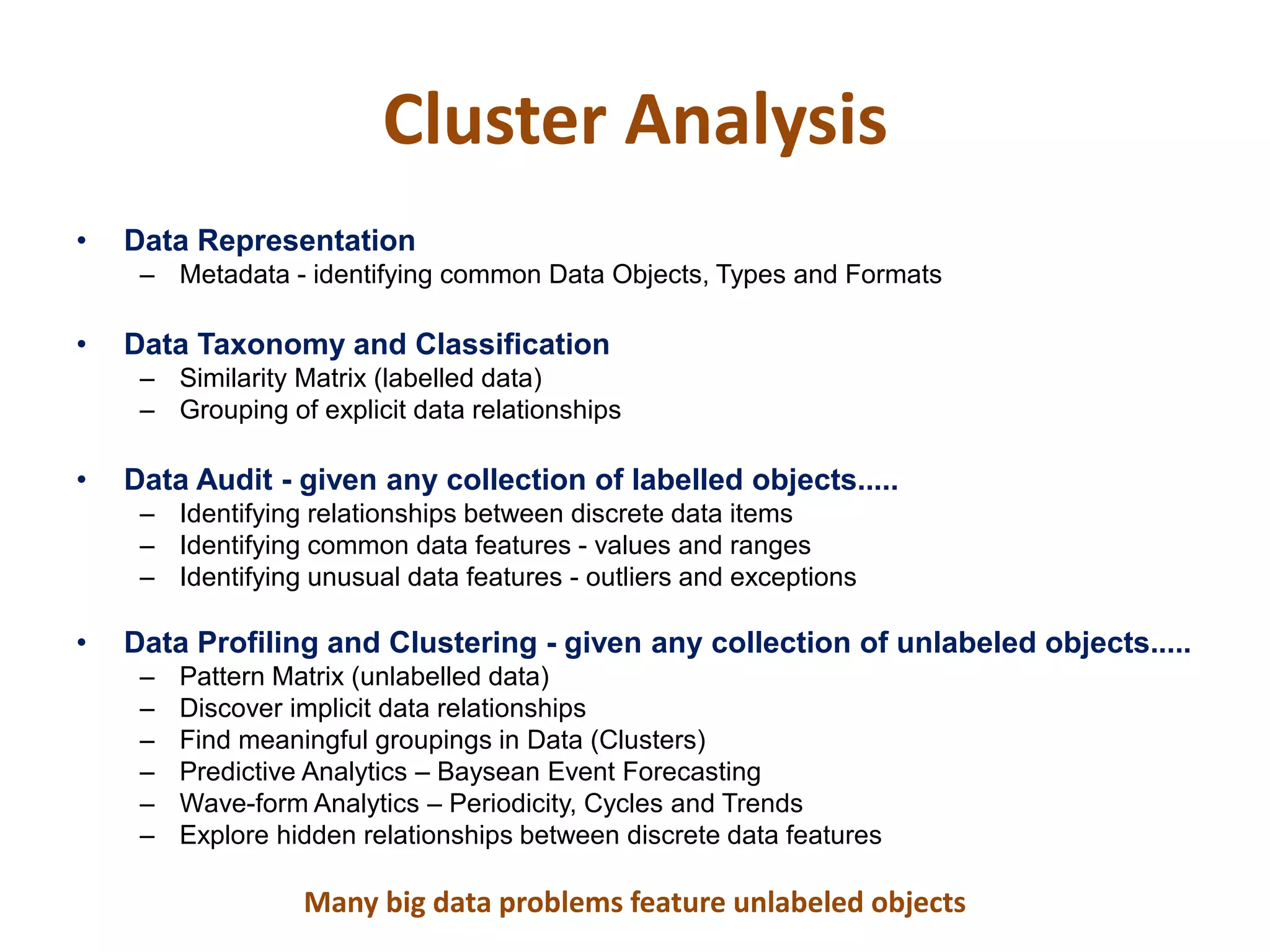 Cluster Analysis

• Data Representation
– Metadata - identifying common Data Objects, Types and Formats

• Data Taxonomy and Classification
– Similarity Matrix (labelled data)
– Grouping of explicit data relationships

• Data Audit - given any collection of labelled objects.....
– Identifying relationships between discrete data items
– Identifying common data features - values and ranges
– Identifying unusual data features - outliers and exceptions

• Data Profiling and Clustering - given any collection of unlabeled objects.....
– Pattern Matrix (unlabelled data)
– Discover implicit data relationships
– Find meaningful groupings in Data (Clusters)
– Predictive Analytics – Baysean Event Forecasting
– Wave-form Analytics – Periodicity, Cycles and Trends
– Explore hidden relationships between discrete data features

Many big data problems feature unlabeled objects